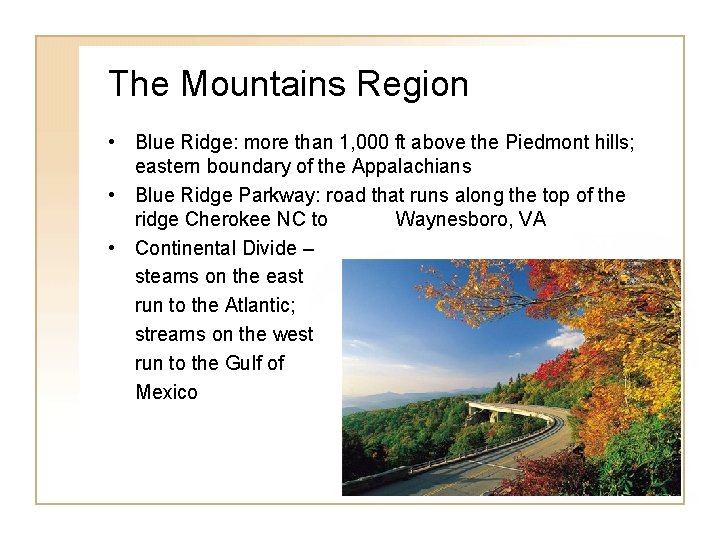 The Mountains Region

• Blue Ridge: more than 1,000 ft above the Piedmont hills; eastern boundary of the Appalachians
• Blue Ridge Parkway: road that runs along the top of the ridge Cherokee NC to Waynesboro, VA
• Continental Divide – steams on the east run to the Atlantic; streams on the west run to the Gulf of Mexico